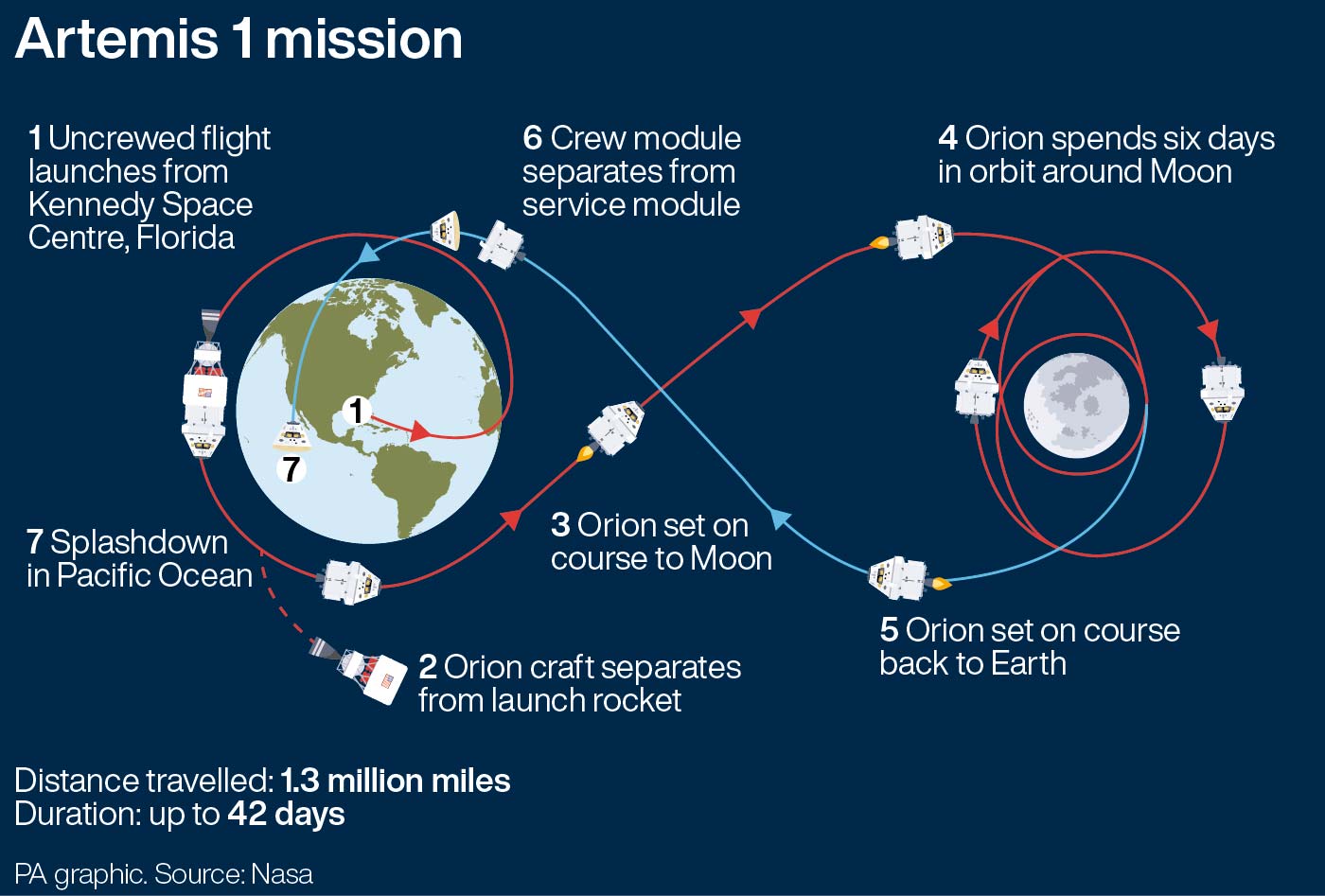 Artemis 1 mission

1 Uncrewed flight launches from Kennedy Space Centre, Florida

6 Crew module separates from service module

4 Orion spends six days in orbit around Moon

1

7

7 Splashdown in Pacific Ocean

3 Orion set on course to Moon

5 Orion set on course back to Earth

2 Orion craft separates from launch rocket

Distance travelled: 1.3 million miles
Duration: up to 42 days

PA graphic. Source: Nasa